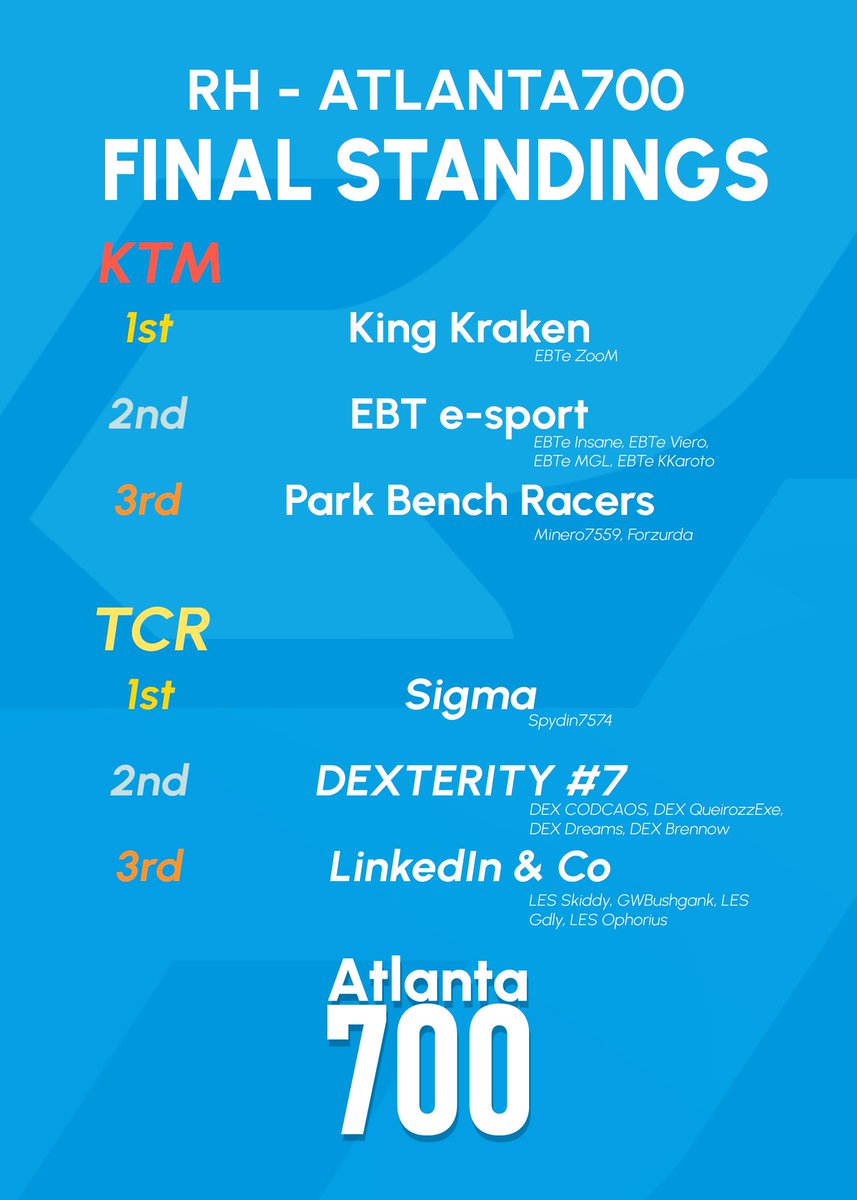 RH - ATLANTA700
FINAL STANDINGS

KTM

1st King Kraken
EBTe ZooM

2nd EBT e-sport
EBTe Insane, EBTe Viero, EBTe MGL, EBTe KKaroto

3rd Park Bench Racers
Minero7559, Forzurda

TCR

1st Sigma
Spydin7574

2nd DEXTERITY #7
DEX CODCAOS, DEX QueirozzExe, DEX Dreams, DEX Brennow

3rd LinkedIn & Co
LES Skiddy, GWBushgank, LES Gdly, LES Ophorius

Atlanta
700